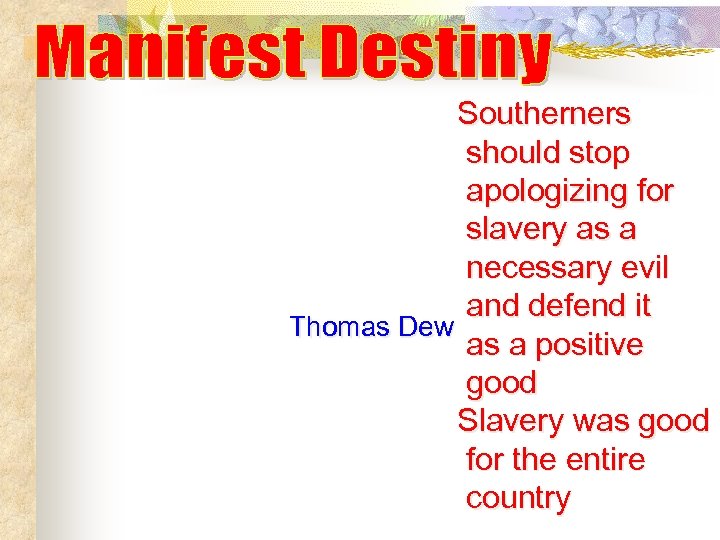 Manifest Destiny

Thomas Dew

Southerners should stop apologizing for slavery as a necessary evil and defend it as a positive good

Slavery was good for the entire country